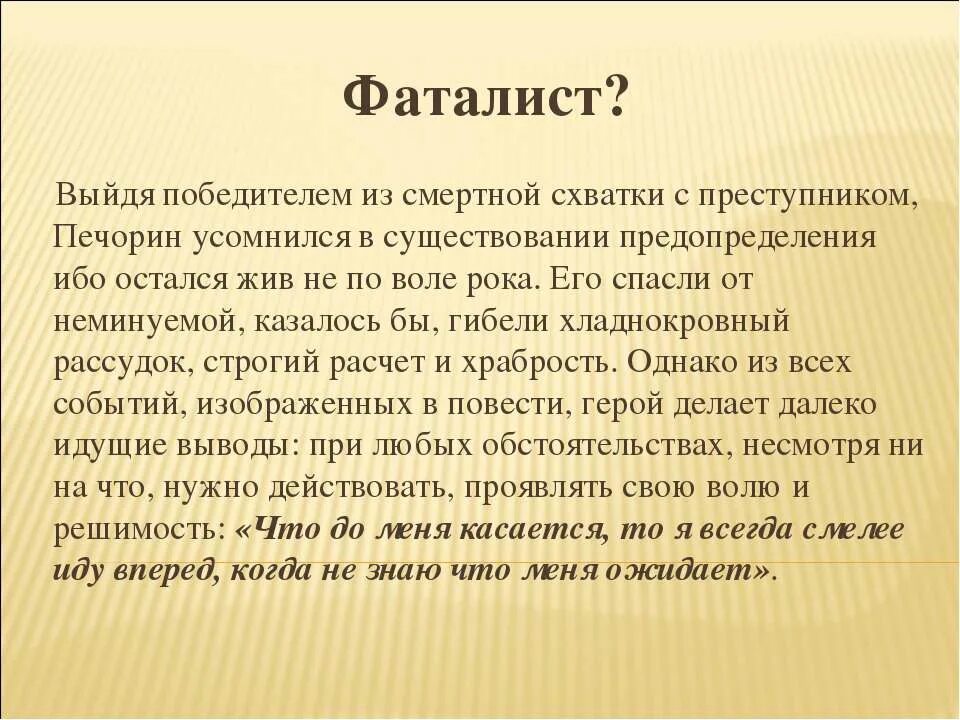 Фаталист?

Выйдя победителем из смертной схватки с преступником, Печорин усомнился в существовании предопределения ибо остался жив не по воле рока. Его спасли от неминуемой, казалось бы, гибели хладнокровный рассудок, строгий расчет и храбрость. Однако из всех событий, изображенных в повести, герой делает далеко идущие выводы: при любых обстоятельствах, несмотря ни на что, нужно действовать, проявлять свою волю и решимость: «Что до меня касается, то я всегда смелее иду вперед, когда не знаю что меня ожидает».